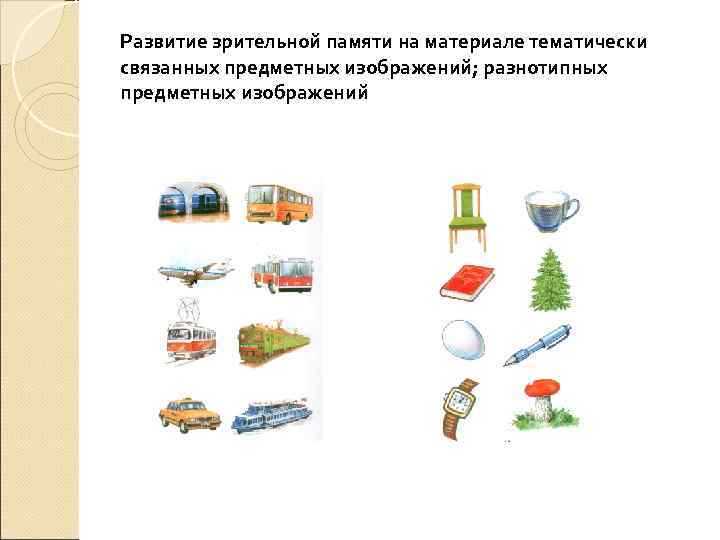 Развитие зрительной памяти на материале тематически связанных предметных изображений; разнотипных предметных изображений